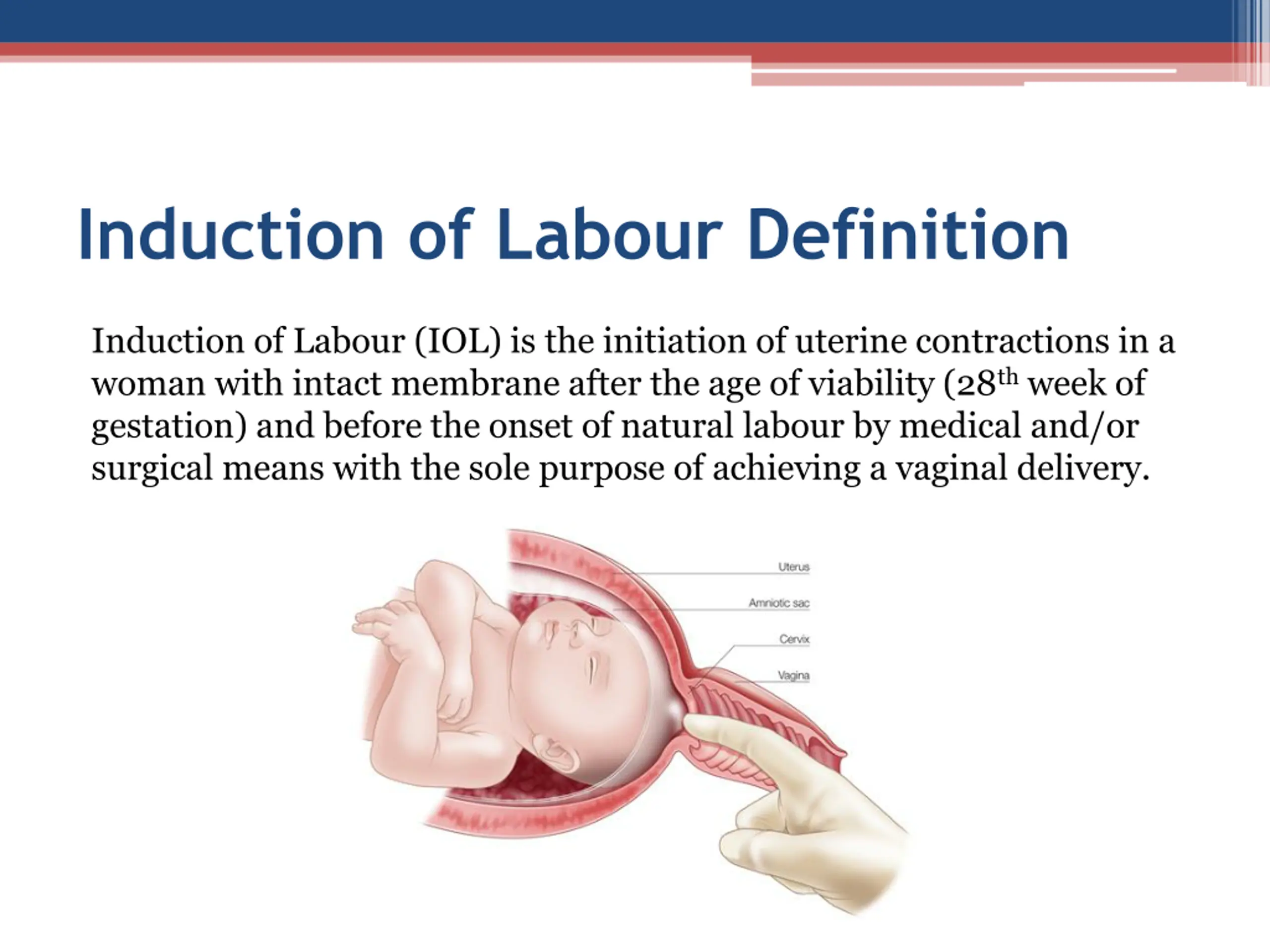 Induction of Labour Definition

Induction of Labour (IOL) is the initiation of uterine contractions in a woman with intact membrane after the age of viability ($28^{th}$ week of gestation) and before the onset of natural labour by medical and/or surgical means with the sole purpose of achieving a vaginal delivery.

Uterus
Amniotic sac
Cervix
Vagina